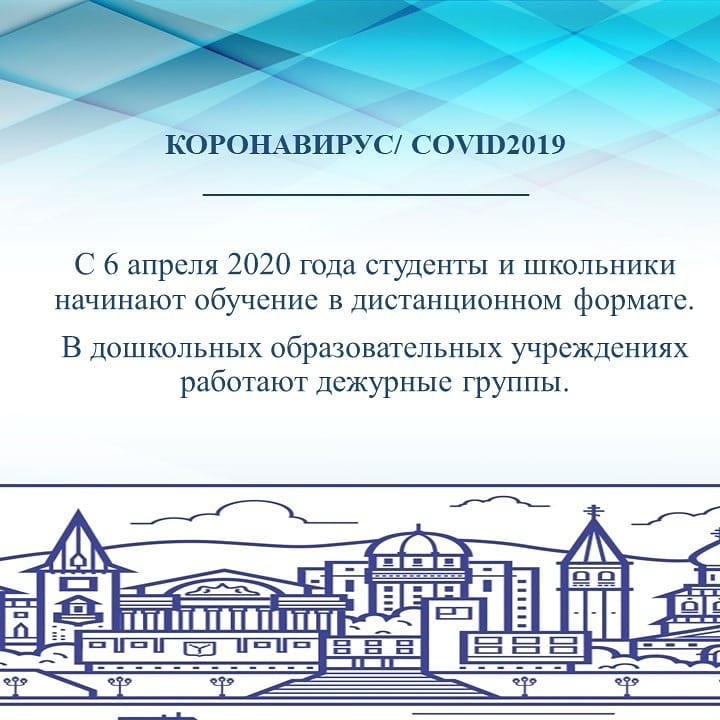 КОРОНАВИРУС/ COVID2019

С 6 апреля 2020 года студенты и школьники начинают обучение в дистанционном формате.

В дошкольных образовательных учреждениях работают дежурные группы.